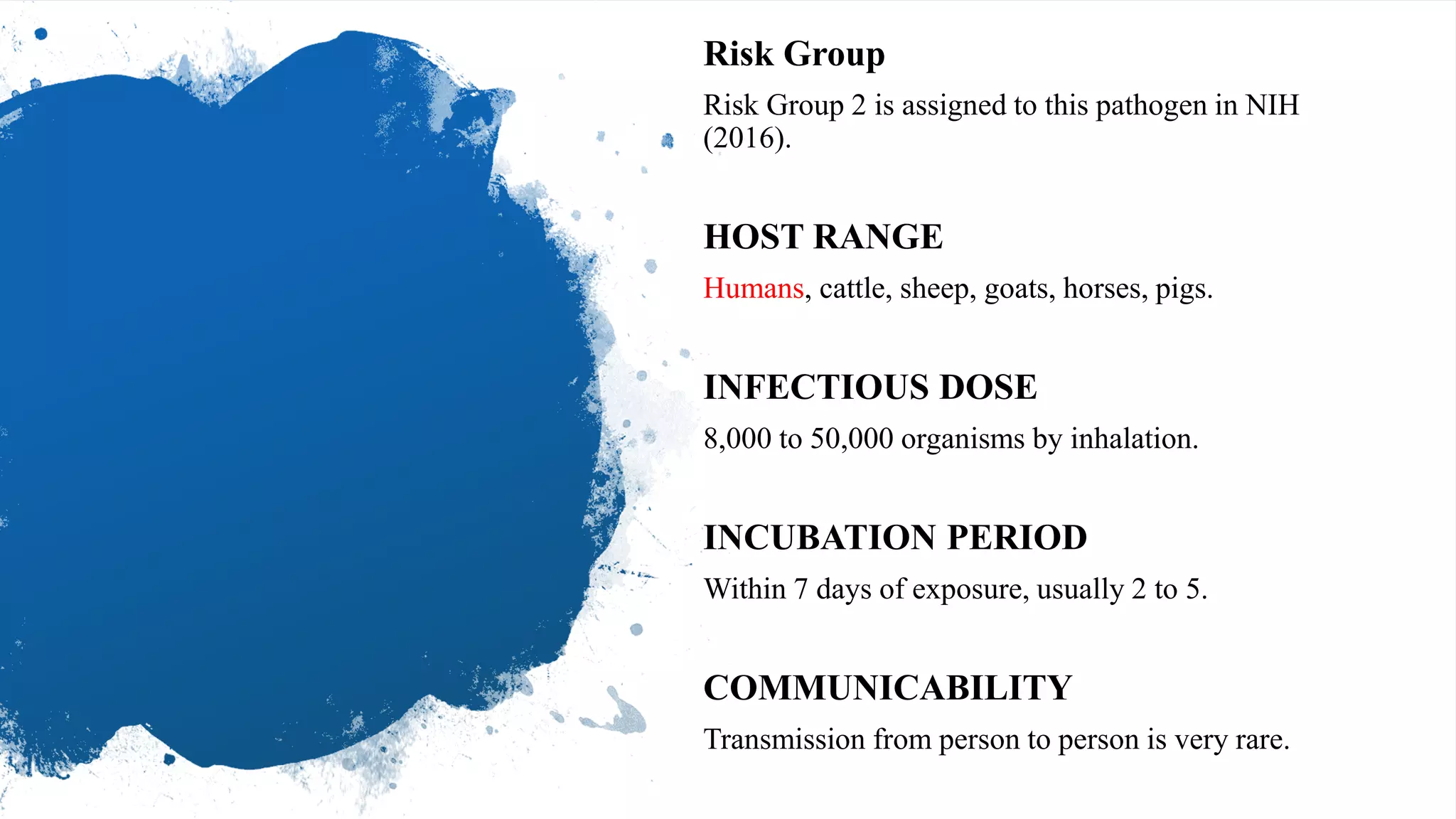 Risk Group

Risk Group 2 is assigned to this pathogen in NIH (2016).

HOST RANGE

Humans, cattle, sheep, goats, horses, pigs.

INFECTIOUS DOSE

8,000 to 50,000 organisms by inhalation.

INCUBATION PERIOD

Within 7 days of exposure, usually 2 to 5.

COMMUNICABILITY

Transmission from person to person is very rare.